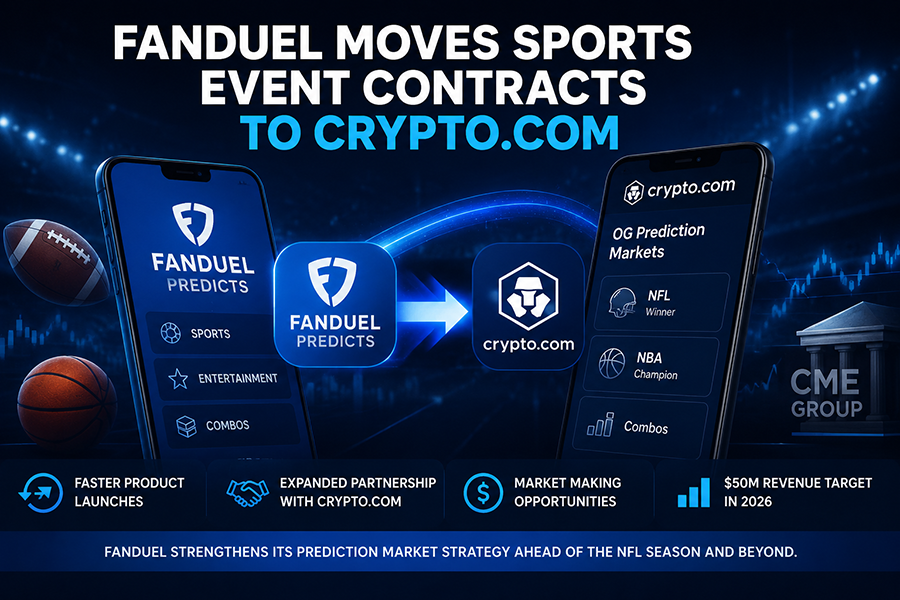 FANDUEL MOVES SPORTS EVENT CONTRACTS TO CRYPTO.COM

FANDUEL PREDICTS

SPORTS

ENTERTAINMENT

COMBOS

FANDUEL PREDICTS

crypto.com

crypto.com

OG Prediction Markets

NFL Winner

NBA Champion

Combos

CME GROUP

FASTER PRODUCT LAUNCHES

EXPANDED PARTNERSHIP WITH CRYPTO.COM

MARKET MAKING OPPORTUNITIES

$50M REVENUE TARGET IN 2026

FANDUEL STRENGTHENS ITS PREDICTION MARKET STRATEGY AHEAD OF THE NFL SEASON AND BEYOND.